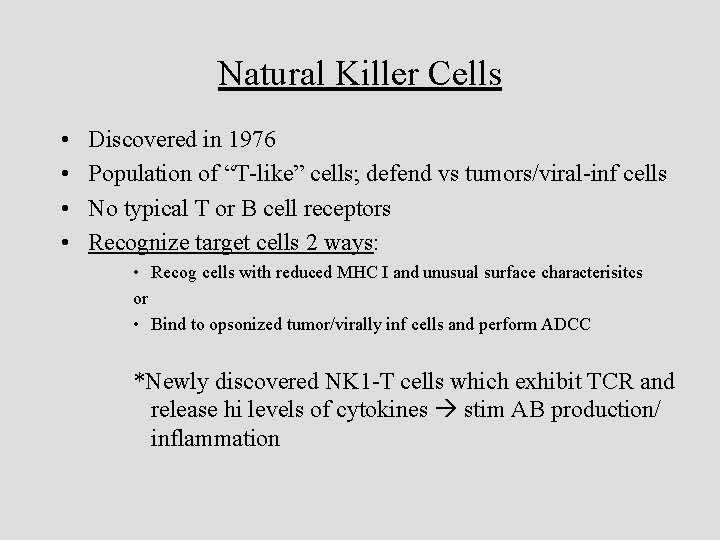 Natural Killer Cells

• Discovered in 1976
• Population of “T-like” cells; defend vs tumors/viral-inf cells
• No typical T or B cell receptors
• Recognize target cells 2 ways:
  • Recog cells with reduced MHC I and unusual surface characterisitcs
  or
  • Bind to opsonized tumor/virally inf cells and perform ADCC

*Newly discovered NK1-T cells which exhibit TCR and release hi levels of cytokines → stim AB production/ inflammation